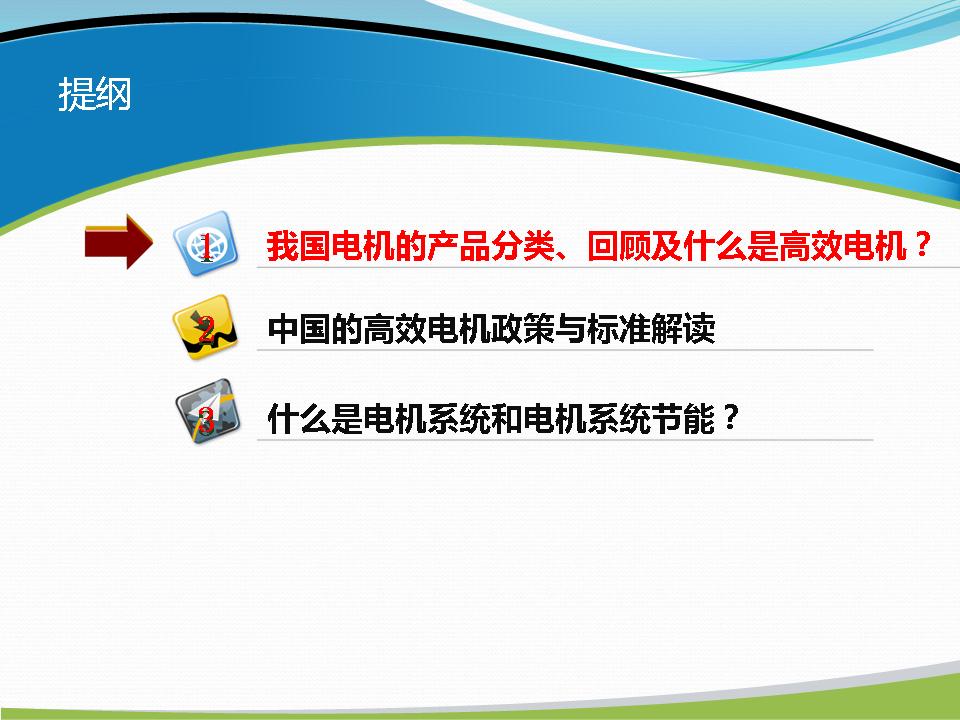 提纲

1 我国电机的产品分类、回顾及什么是高效电机？

2 中国的高效电机政策与标准解读

3 什么是电机系统和电机系统节能？